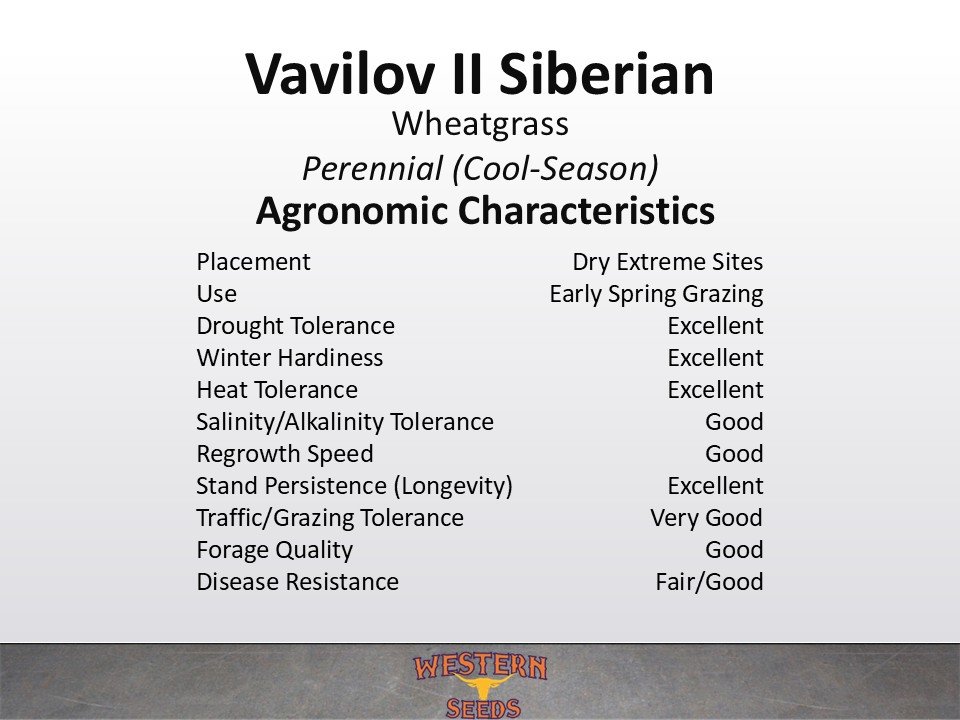 Vavilov II Siberian
Wheatgrass
Perennial (Cool-Season)
Agronomic Characteristics

| | |
|---|---|
| Placement | Dry Extreme Sites |
| Use | Early Spring Grazing |
| Drought Tolerance | Excellent |
| Winter Hardiness | Excellent |
| Heat Tolerance | Excellent |
| Salinity/Alkalinity Tolerance | Good |
| Regrowth Speed | Good |
| Stand Persistence (Longevity) | Excellent |
| Traffic/Grazing Tolerance | Very Good |
| Forage Quality | Good |
| Disease Resistance | Fair/Good |

WESTERN
SEEDS